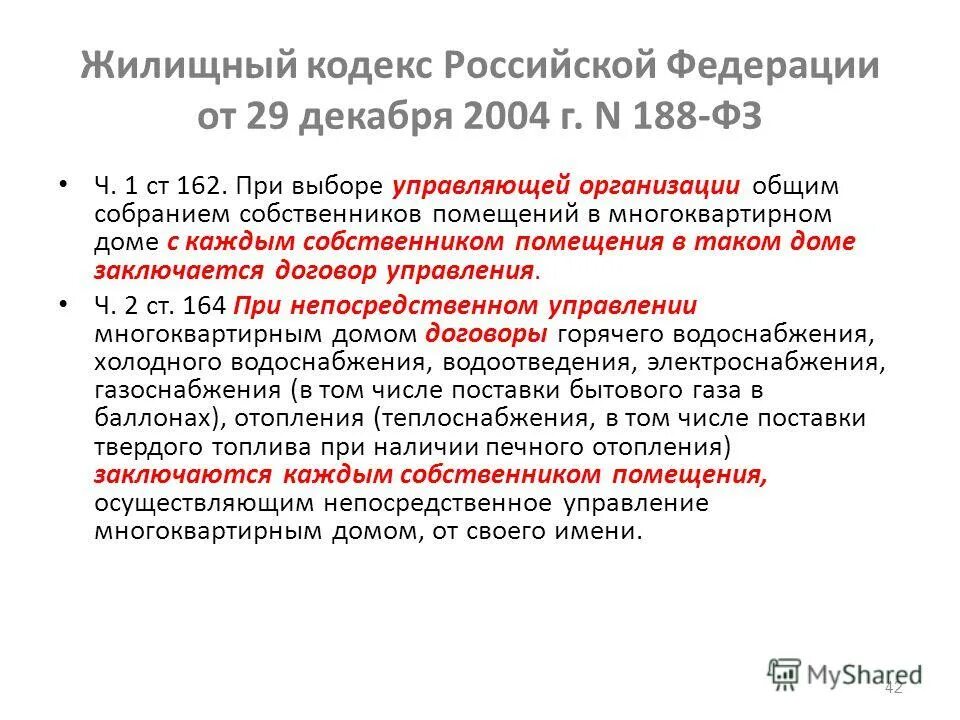 Жилищный кодекс Российской Федерации от 29 декабря 2004 г. N 188-ФЗ

• Ч. 1 ст 162. При выборе управляющей организации общим собранием собственников помещений в многоквартирном доме с каждым собственником помещения в таком доме заключается договор управления.

• Ч. 2 ст. 164 При непосредственном управлении многоквартирным домом договоры горячего водоснабжения, холодного водоснабжения, водоотведения, электроснабжения, газоснабжения (в том числе поставки бытового газа в баллонах), отопления (теплоснабжения, в том числе поставки твердого топлива при наличии печного отопления) заключаются каждым собственником помещения, осуществляющим непосредственное управление многоквартирным домом, от своего имени.

MyShared

42